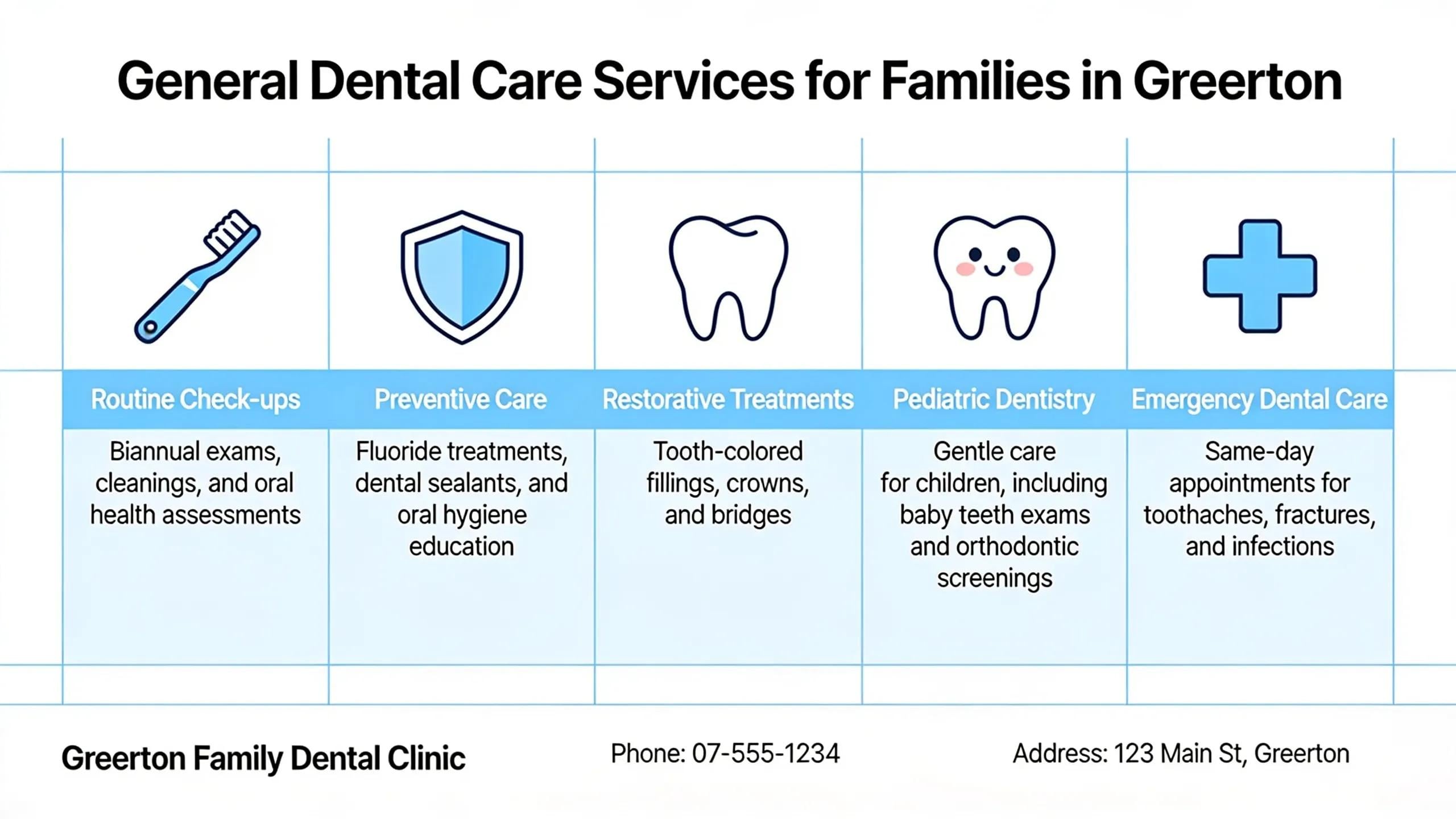 General Dental Care Services for Families in Greerton

| Routine Check-ups | Preventive Care | Restorative Treatments | Pediatric Dentistry | Emergency Dental Care |
|---|---|---|---|---|
| Biannual exams, cleanings, and oral health assessments | Fluoride treatments, dental sealants, and oral hygiene education | Tooth-colored fillings, crowns, and bridges | Gentle care for children, including baby teeth exams and orthodontic screenings | Same-day appointments for toothaches, fractures, and infections |

Greerton Family Dental Clinic

Phone: 07-555-1234

Address: 123 Main St, Greerton